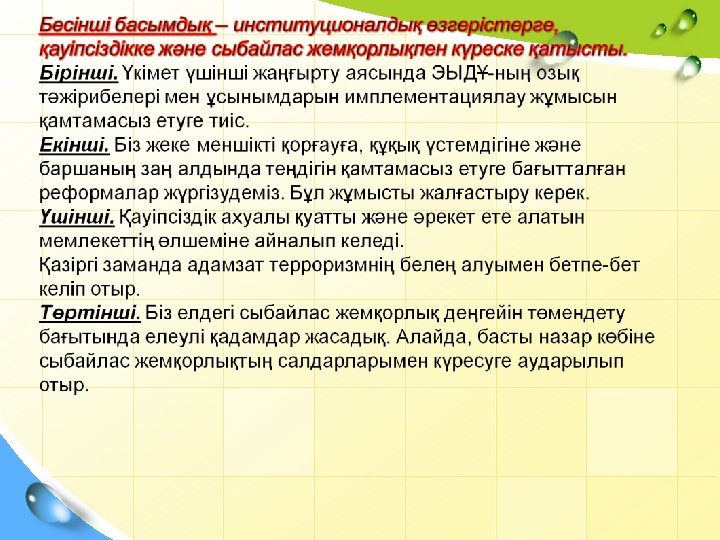 Бесінші басымдық – институционалдық өзгерістерге, қауіпсіздікке және сыбайлас жемқорлықпен күреске қатысты.
Бірінші. Үкімет үшінші жаңғырту аясында ЭЫДҰ-ның озық тәжірибелері мен ұсынымдарын имплементациялау жұмысын қамтамасыз етуге тиіс.
Екінші. Біз жеке меншікті қорғауға, құқық үстемдігіне және баршаның заң алдында теңдігін қамтамасыз етуге бағытталған реформалар жүргізудеміз. Бұл жұмысты жалғастыру керек.
Үшінші. Қауіпсіздік ахуалы қуатты және әрекет ете алатын мемлекеттің өлшеміне айналып келеді.
Қазіргі заманда адамзат терроризмнің белең алуымен бетпе-бет келіп отыр.
Төртінші. Біз елдегі сыбайлас жемқорлық деңгейін төмендету бағытында елеулі қадамдар жасадық. Алайда, басты назар көбіне сыбайлас жемқорлықтың салдарларымен күресуге аударылып отыр.